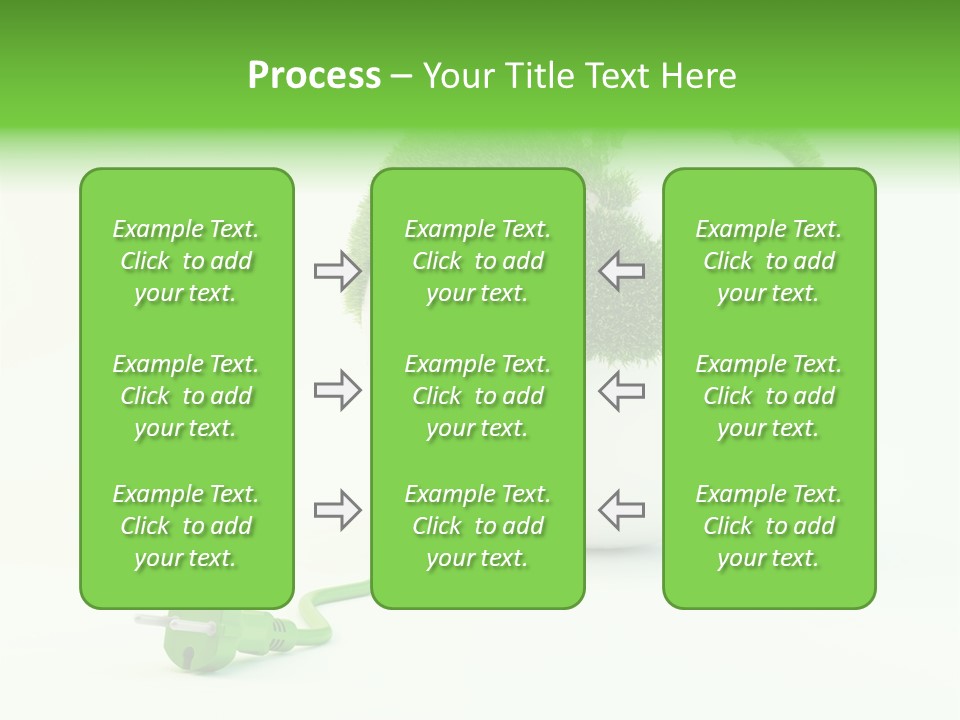 Process – Your Title Text Here

Example Text. Click to add your text.

Example Text. Click to add your text.

Example Text. Click to add your text.

Example Text. Click to add your text.

Example Text. Click to add your text.

Example Text. Click to add your text.

Example Text. Click to add your text.

Example Text. Click to add your text.

Example Text. Click to add your text.